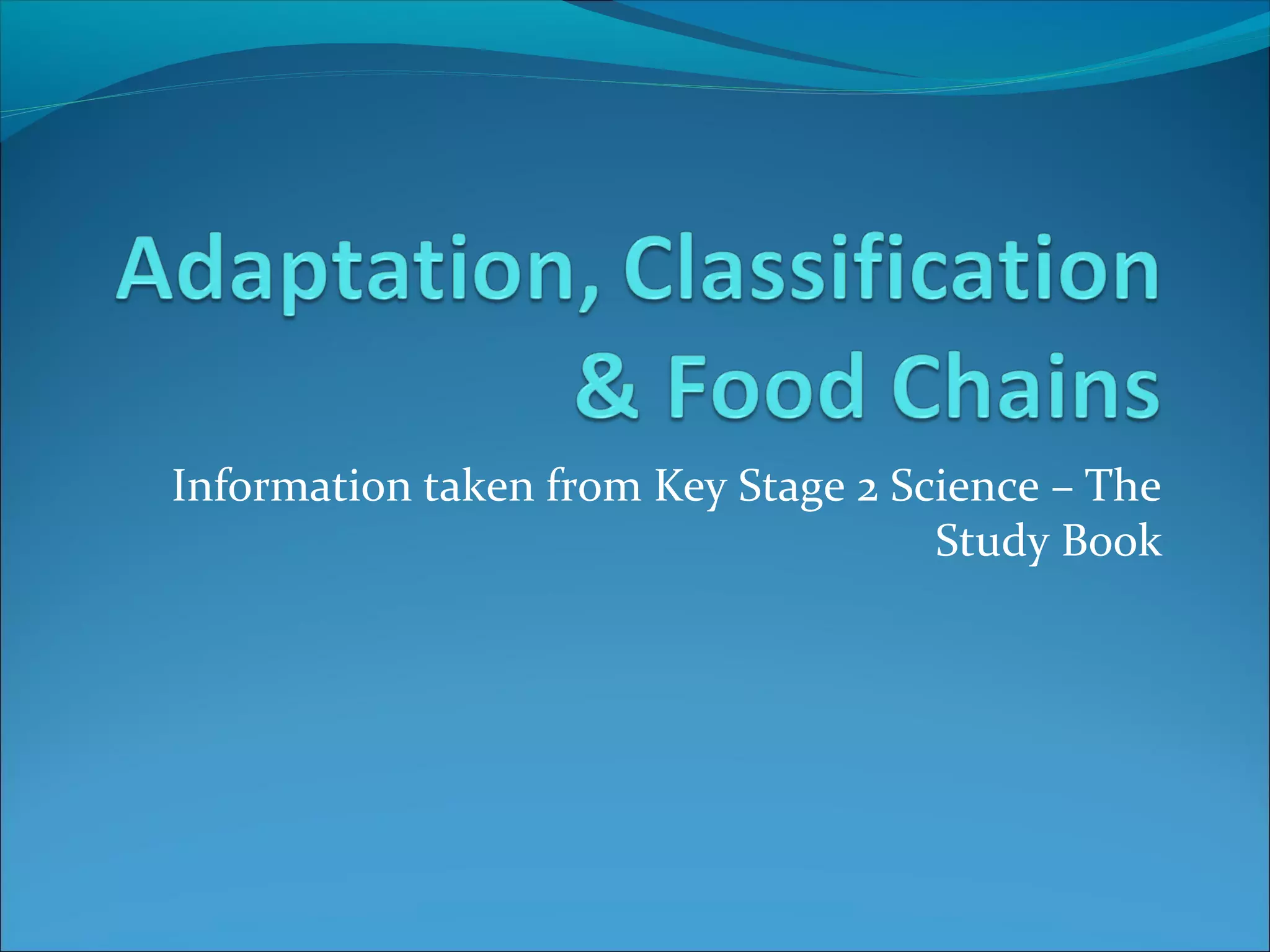 Adaptation, Classification & Food Chains

Information taken from Key Stage 2 Science – The Study Book